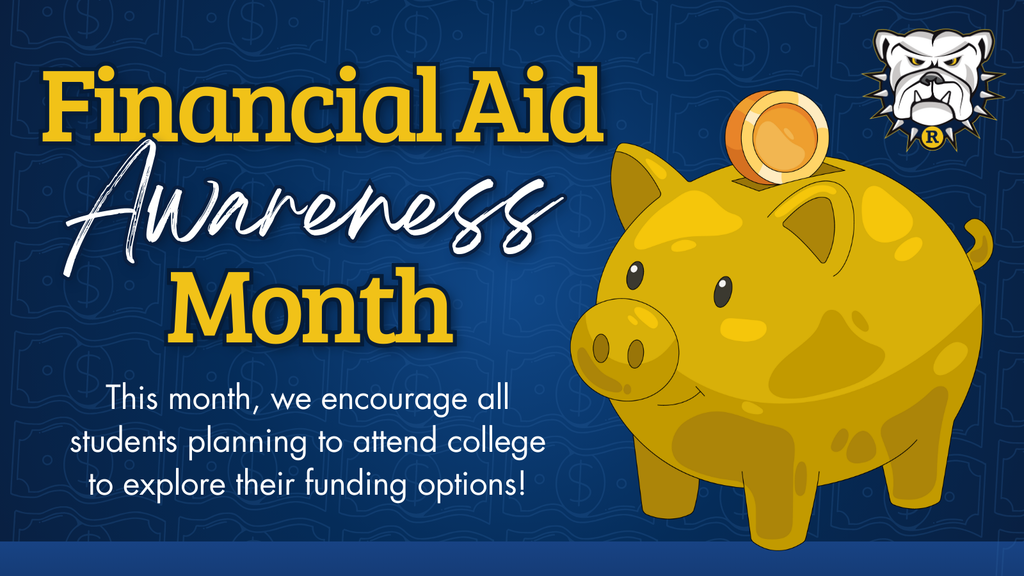 Financial Aid Awareness Month

This month, we encourage all students planning to attend college to explore their funding options!

R